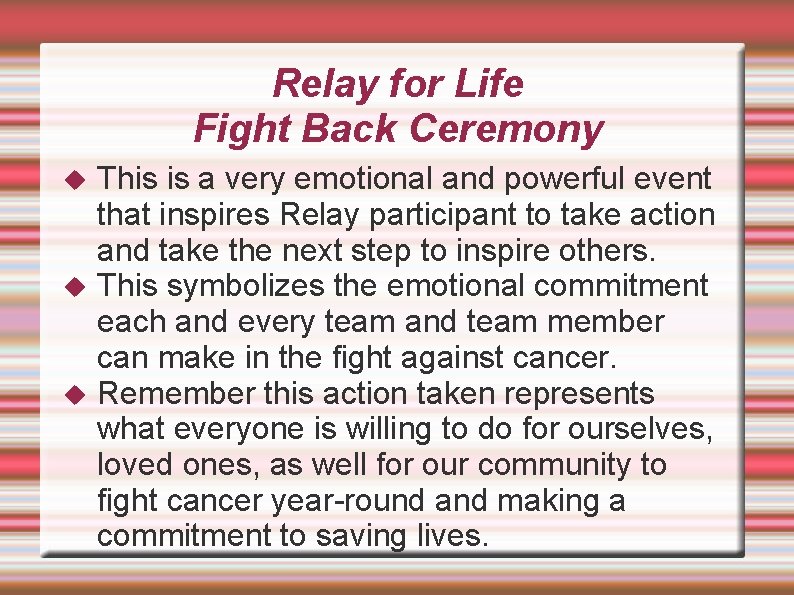 Relay for Life
Fight Back Ceremony

◆ This is a very emotional and powerful event that inspires Relay participant to take action and take the next step to inspire others.

◆ This symbolizes the emotional commitment each and every team and team member can make in the fight against cancer.

◆ Remember this action taken represents what everyone is willing to do for ourselves, loved ones, as well for our community to fight cancer year-round and making a commitment to saving lives.